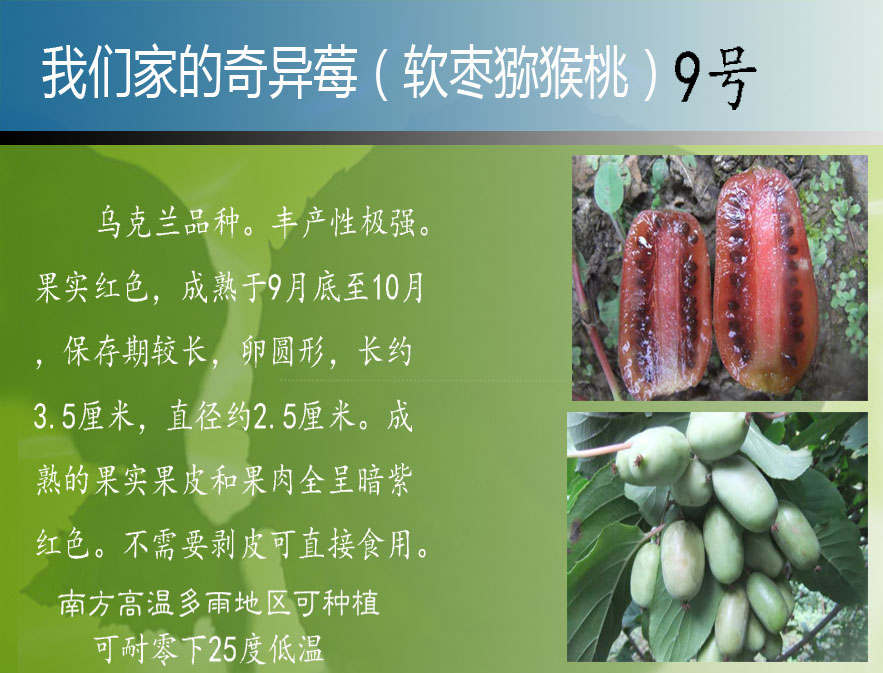 我们家的奇异莓（软枣猕猴桃）9号

乌克兰品种。丰产性极强。果实红色，成熟于9月底至10月，保存期较长，卵圆形，长约3.5厘米，直径约2.5厘米。成熟的果实果皮和果肉全呈暗紫红色。不需要剥皮可直接食用。

南方高温多雨地区可种植
可耐零下25度低温